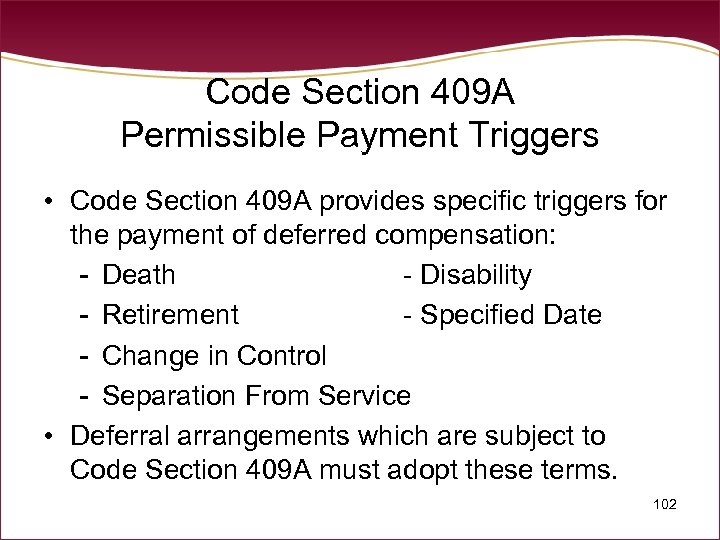 Code Section 409A
Permissible Payment Triggers

• Code Section 409A provides specific triggers for the payment of deferred compensation:
- Death - Disability
- Retirement - Specified Date
- Change in Control
- Separation From Service
• Deferral arrangements which are subject to Code Section 409A must adopt these terms.

102